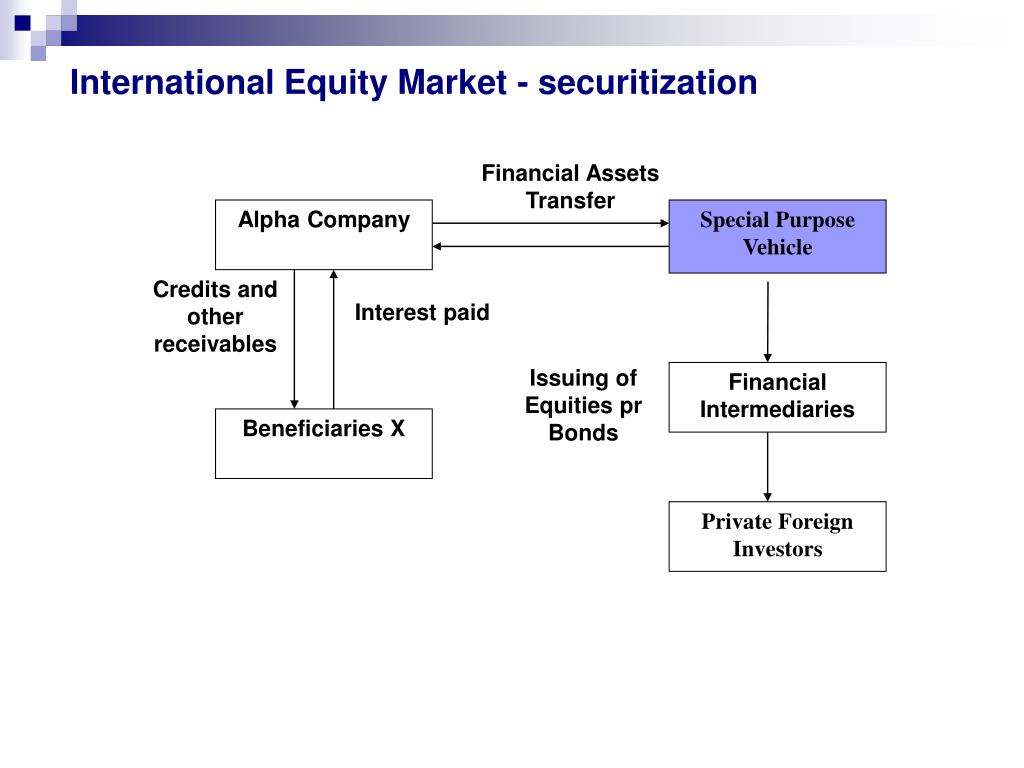 International Equity Market - securitization

Financial Assets Transfer

Alpha Company

Special Purpose Vehicle

Credits and other receivables

Interest paid

Issuing of Equities pr Bonds

Financial Intermediaries

Beneficiaries X

Private Foreign Investors